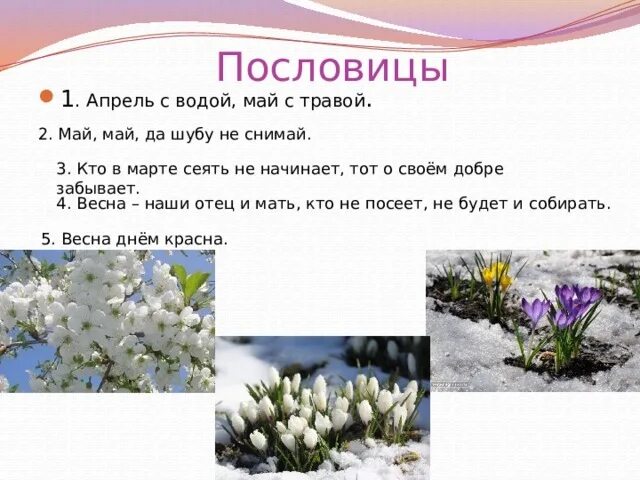 Пословицы

1. Апрель с водой, май с травой.

2. Май, май, да шубу не снимай.

3. Кто в марте сеять не начинает, тот о своём добре забывает.

4. Весна – наши отец и мать, кто не посеет, не будет и собирать.

5. Весна днём красна.